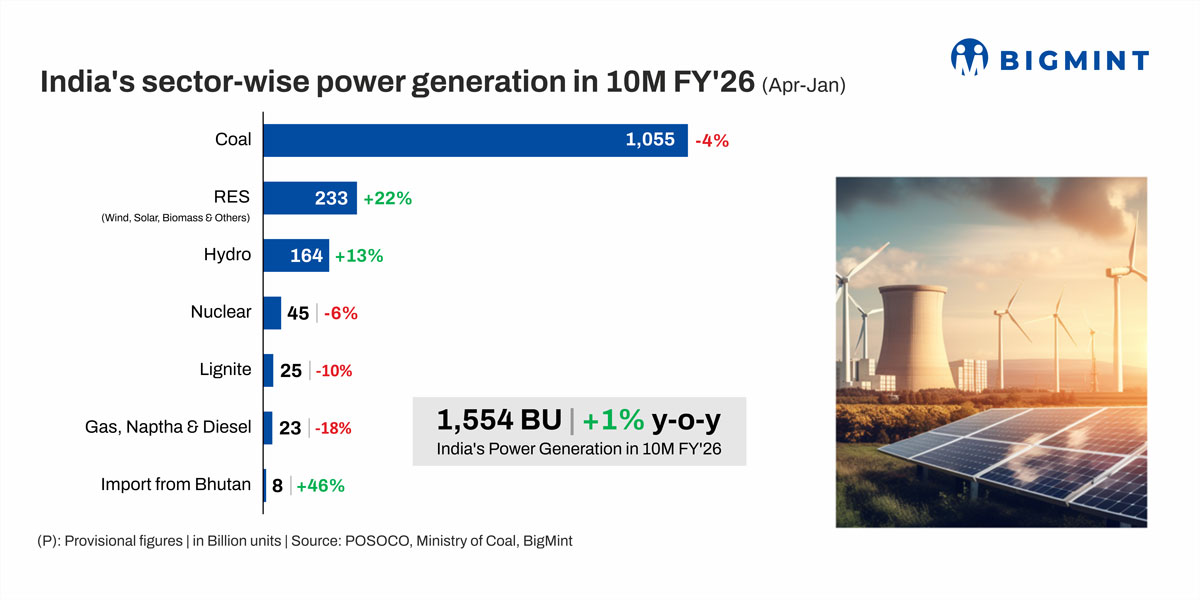 BIGMINT

India's sector-wise power generation in 10M FY'26 (Apr-Jan)

Coal 1,055 -4%

RES (Wind, Solar, Biomass & Others) 233 +22%

Hydro 164 +13%

Nuclear 45 | -6%

Lignite 25 | -10%

Gas, Naptha & Diesel 23 | -18%

Import from Bhutan 8 | +46%

1,554 BU | +1% y-o-y
India's Power Generation in 10M FY'26

(P): Provisional figures | in Billion units | Source: POSOCO, Ministry of Coal, BigMint